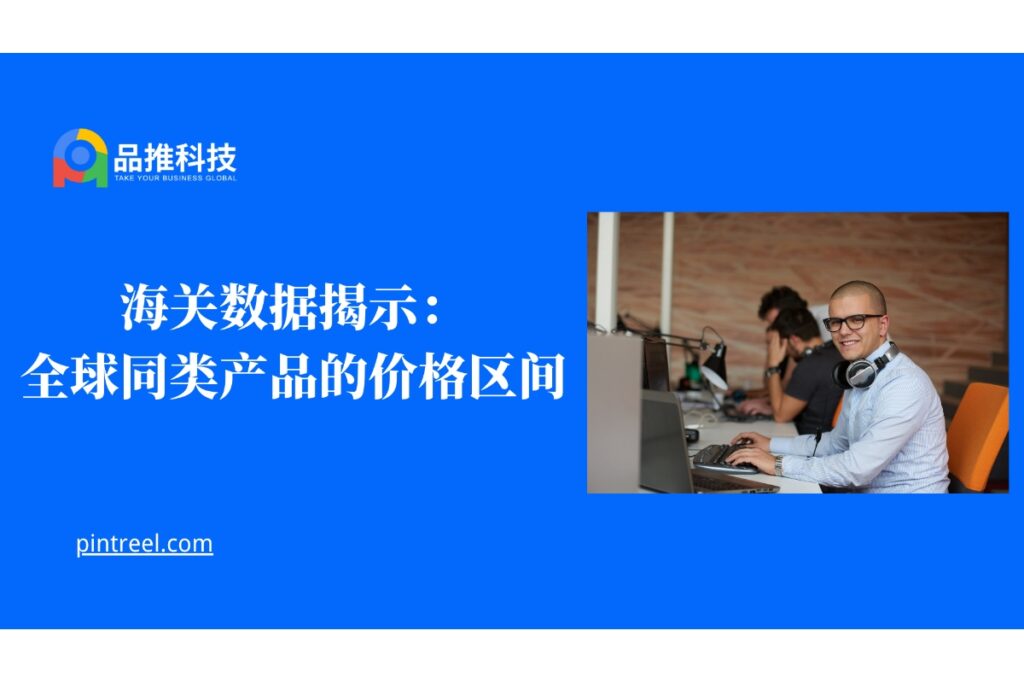 品推科技
TAKE YOUR BUSINESS GLOBAL

海关数据揭示：
全球同类产品的价格区间

pintreel.com